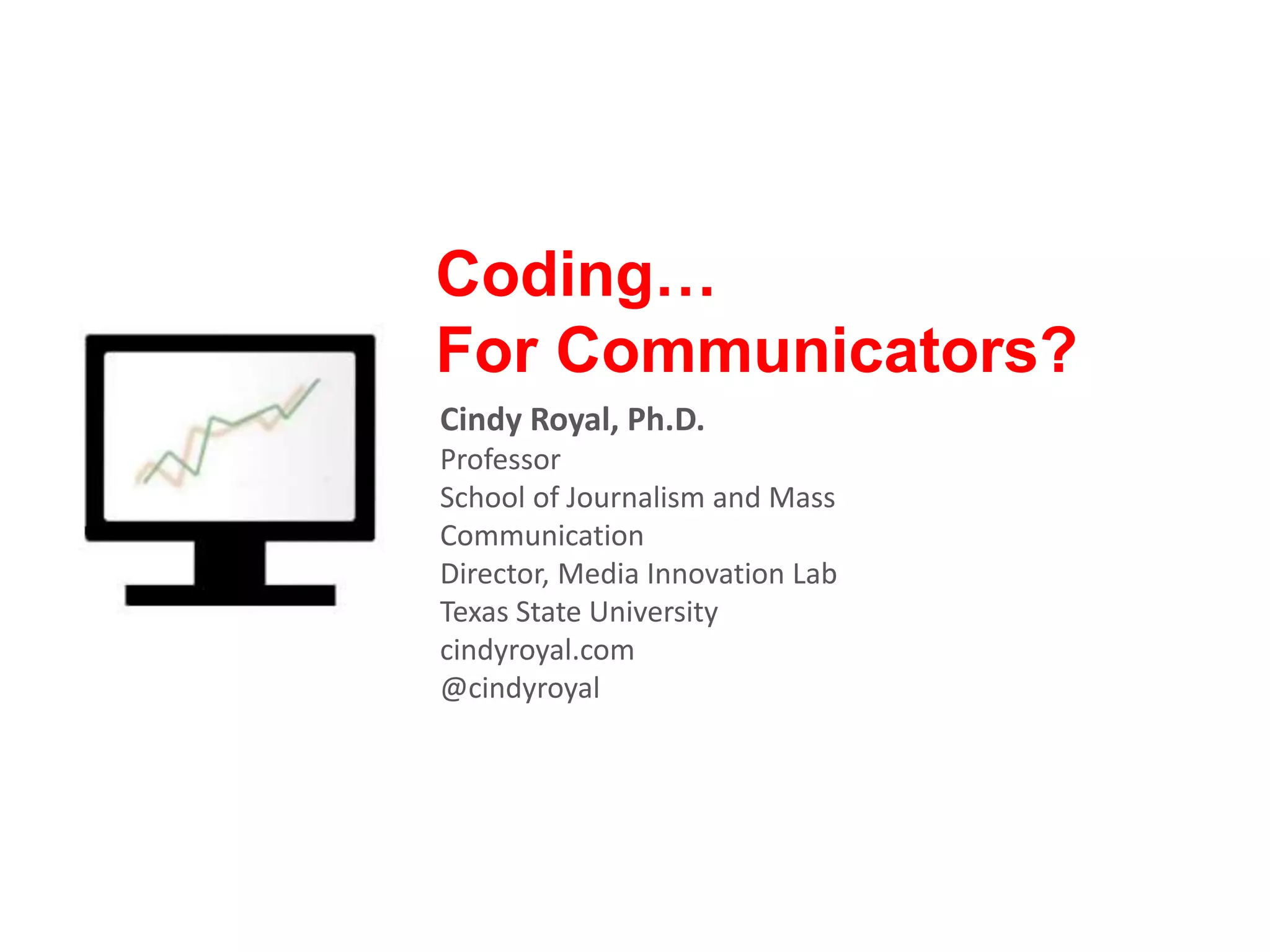 Coding…
For Communicators?

Cindy Royal, Ph.D.
Professor
School of Journalism and Mass Communication
Director, Media Innovation Lab
Texas State University
cindyroyal.com
@cindyroyal